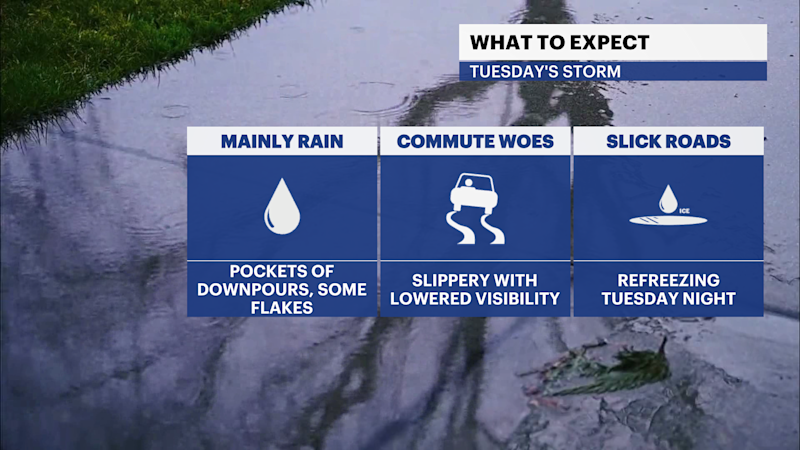 WHAT TO EXPECT
TUESDAY'S STORM

MAINLY RAIN

POCKETS OF DOWNPOURS, SOME FLAKES

COMMUTE WOES

SLIPPERY WITH LOWERED VISIBILITY

SLICK ROADS

ICE

REFREEZING TUESDAY NIGHT